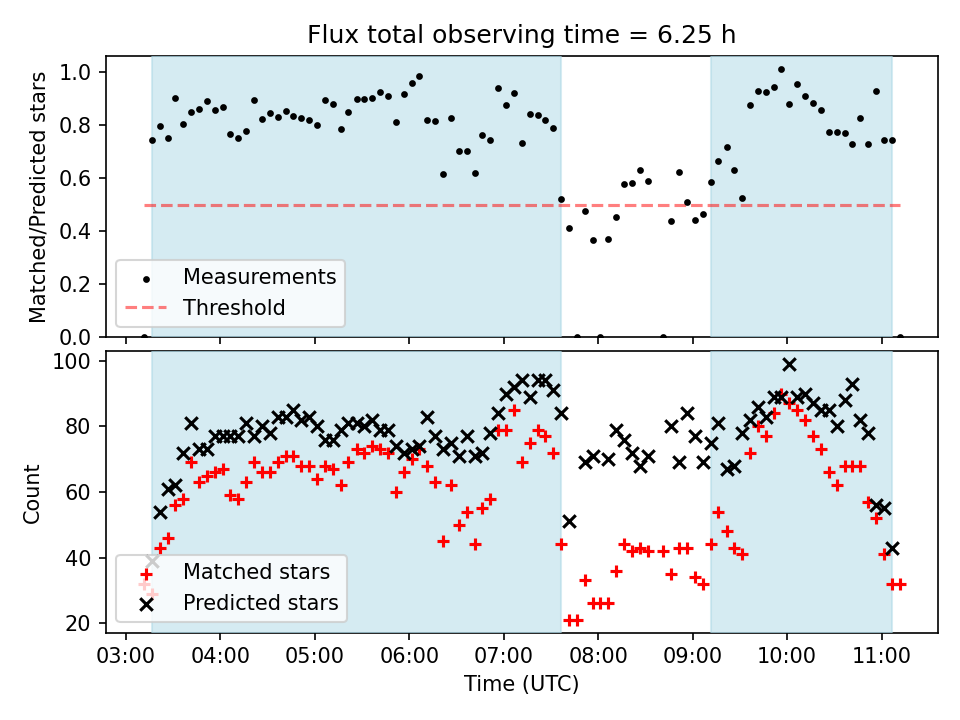 Flux total observing time = 6.25 h

Matched/Predicted stars

1.0
0.8
0.6
0.4
0.2
0.0

Measurements
Threshold

Count

100
80
60
40
20

Matched stars
Predicted stars

03:00 04:00 05:00 06:00 07:00 08:00 09:00 10:00 11:00

Time (UTC)